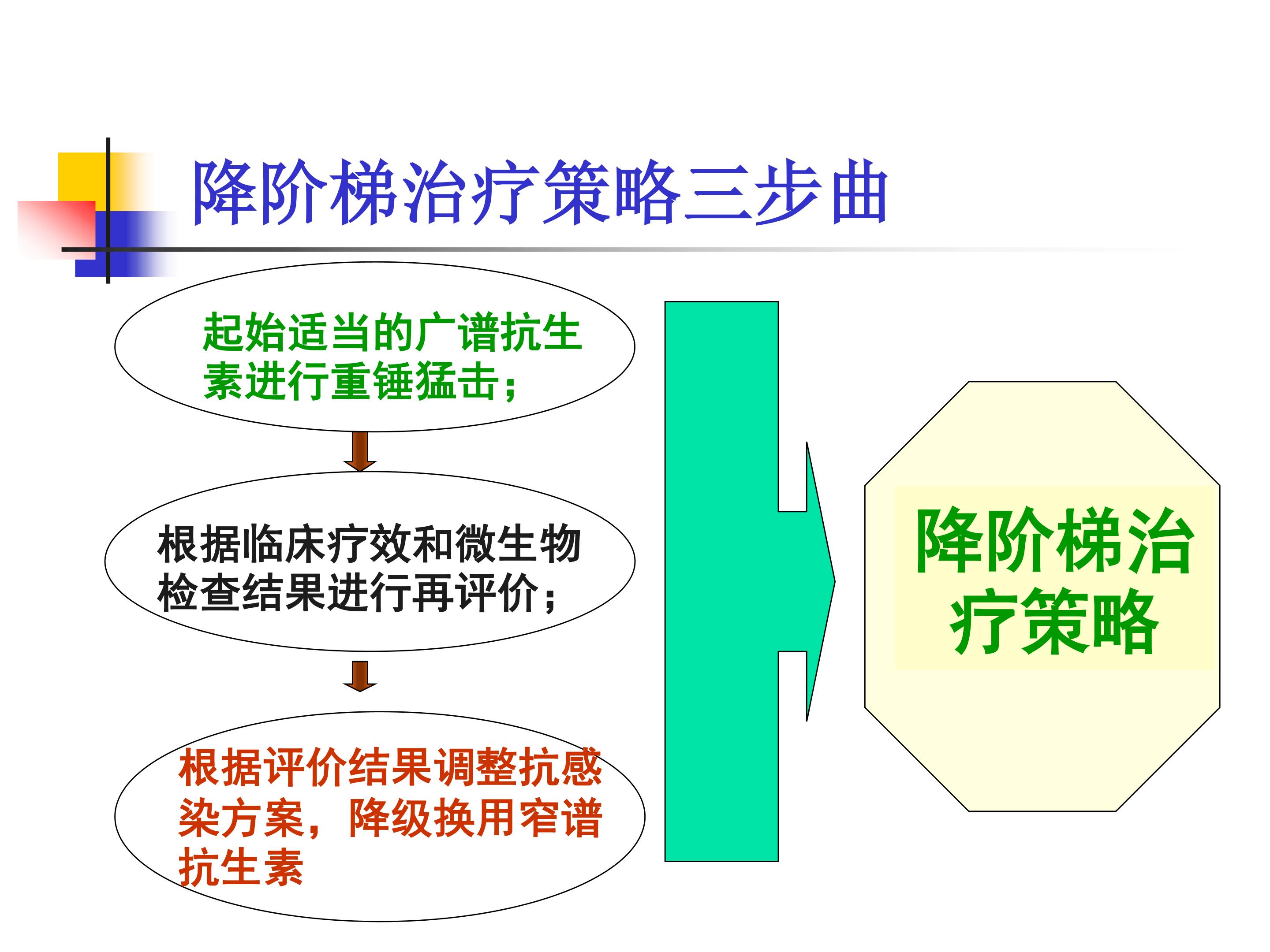 降阶梯治疗策略三步曲

起始适当的广谱抗生素进行重锤猛击；

根据临床疗效和微生物检查结果进行再评价；

根据评价结果调整抗感染方案，降级换用窄谱抗生素

降阶梯治疗策略